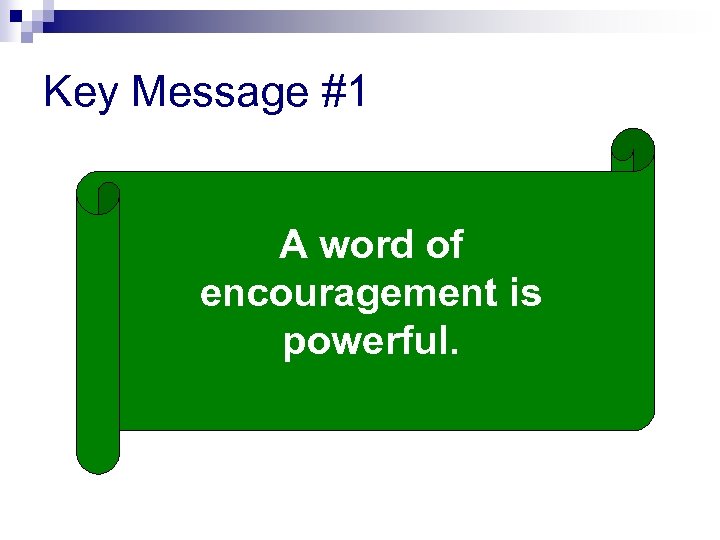 Key Message #1

A word of encouragement is powerful.